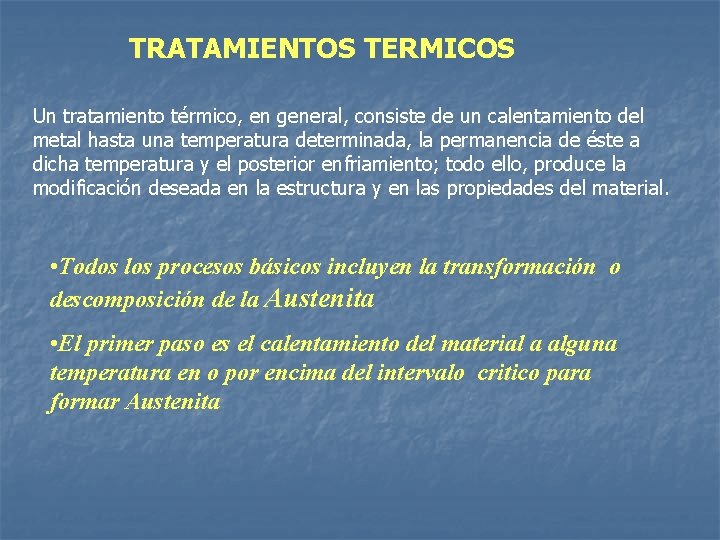 TRATAMIENTOS TERMICOS

Un tratamiento térmico, en general, consiste de un calentamiento del metal hasta una temperatura determinada, la permanencia de éste a dicha temperatura y el posterior enfriamiento; todo ello, produce la modificación deseada en la estructura y en las propiedades del material.

•Todos los procesos básicos incluyen la transformación o descomposición de la Austenita

•El primer paso es el calentamiento del material a alguna temperatura en o por encima del intervalo critico para formar Austenita